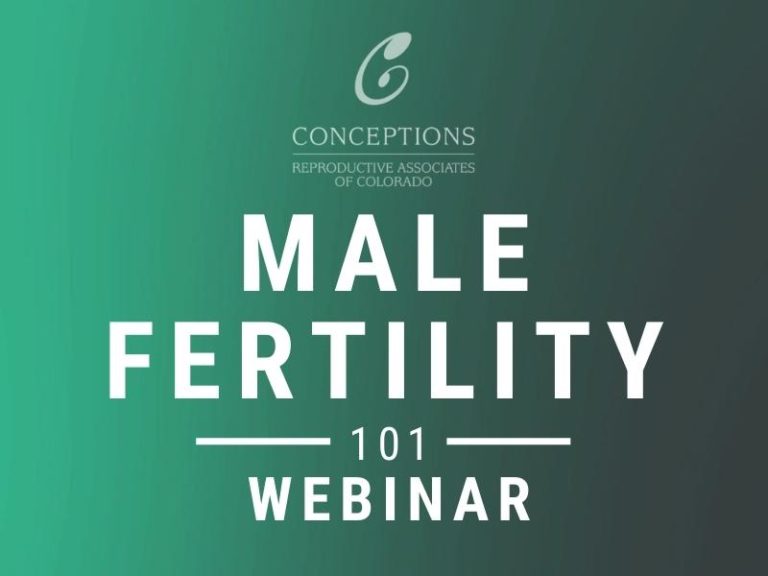 C
CONCEPTIONS
REPRODUCTIVE ASSOCIATES OF COLORADO

MALE FERTILITY
101
WEBINAR